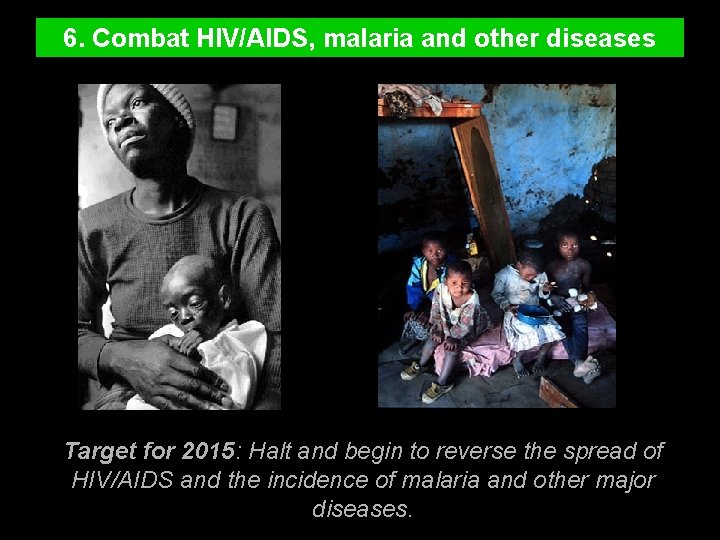 6. Combat HIV/AIDS, malaria and other diseases

Target for 2015: Halt and begin to reverse the spread of HIV/AIDS and the incidence of malaria and other major diseases.